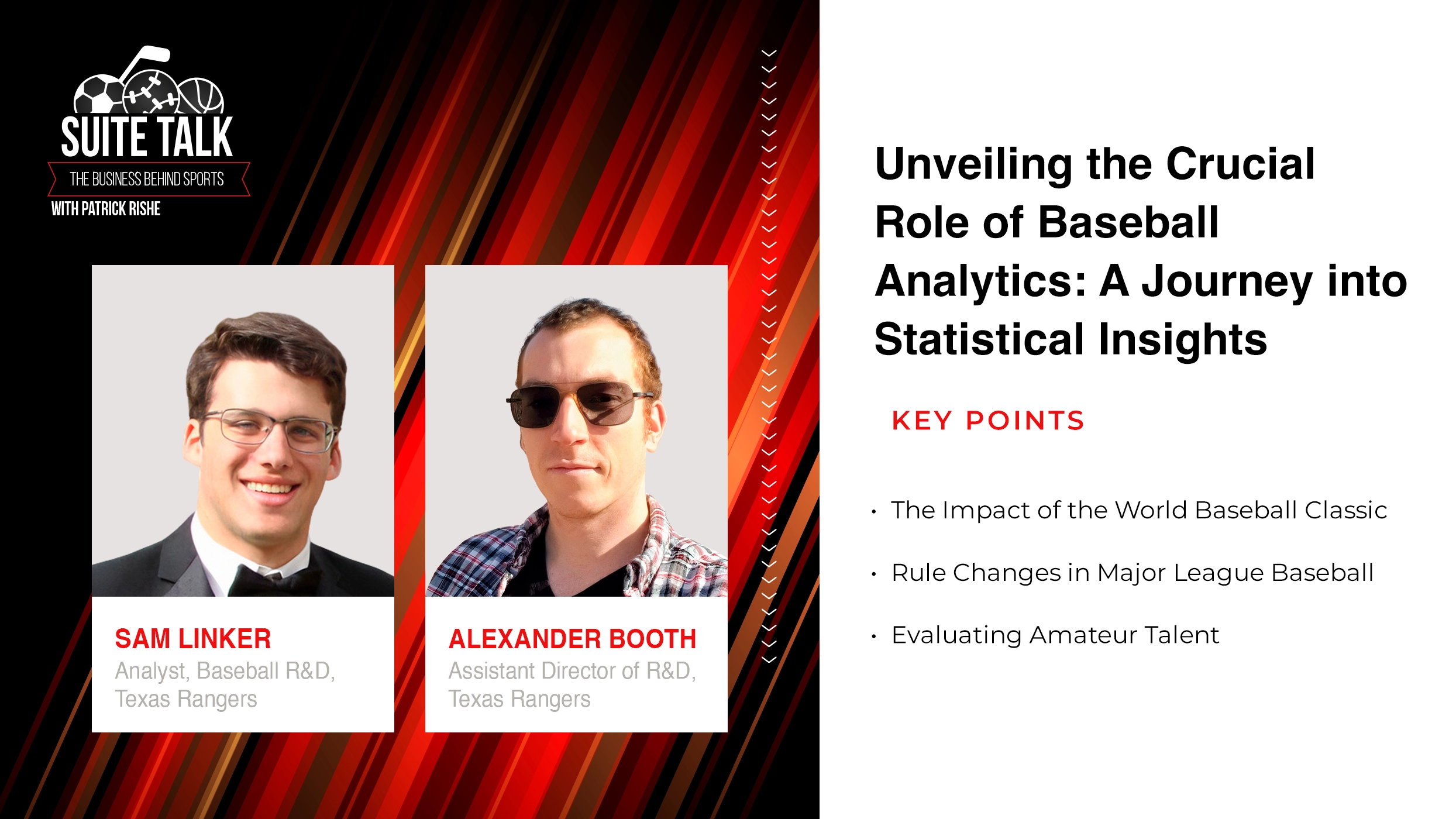 SUITE TALK
THE BUSINESS BEHIND SPORTS
WITH PATRICK RISHE

SAM LINKER
Analyst, Baseball R&D, Texas Rangers

ALEXANDER BOOTH
Assistant Director of R&D, Texas Rangers

Unveiling the Crucial Role of Baseball Analytics: A Journey into Statistical Insights

KEY POINTS

• The Impact of the World Baseball Classic
• Rule Changes in Major League Baseball
• Evaluating Amateur Talent